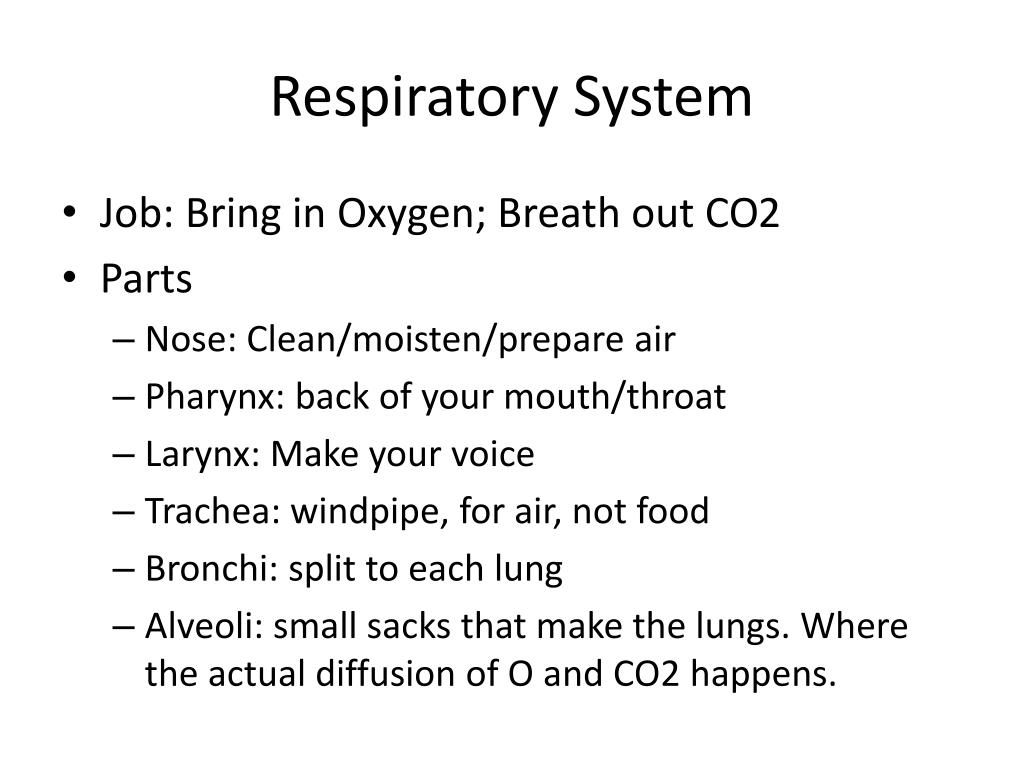 Respiratory System

• Job: Bring in Oxygen; Breath out CO2
• Parts
– Nose: Clean/moisten/prepare air
– Pharynx: back of your mouth/throat
– Larynx: Make your voice
– Trachea: windpipe, for air, not food
– Bronchi: split to each lung
– Alveoli: small sacks that make the lungs. Where the actual diffusion of O and CO2 happens.